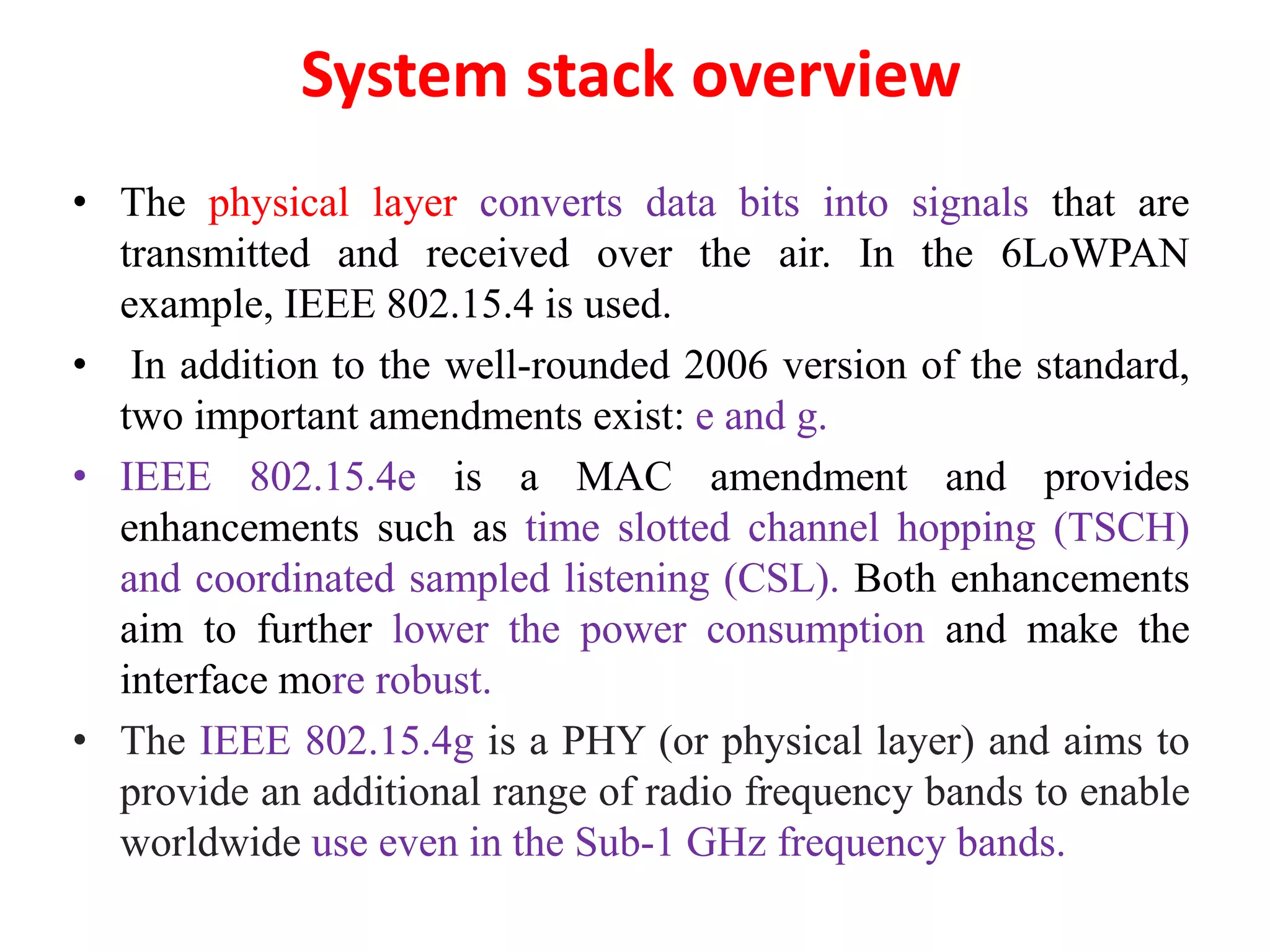 System stack overview

• The physical layer converts data bits into signals that are transmitted and received over the air. In the 6LoWPAN example, IEEE 802.15.4 is used.

• In addition to the well-rounded 2006 version of the standard, two important amendments exist: e and g.

• IEEE 802.15.4e is a MAC amendment and provides enhancements such as time slotted channel hopping (TSCH) and coordinated sampled listening (CSL). Both enhancements aim to further lower the power consumption and make the interface more robust.

• The IEEE 802.15.4g is a PHY (or physical layer) and aims to provide an additional range of radio frequency bands to enable worldwide use even in the Sub-1 GHz frequency bands.